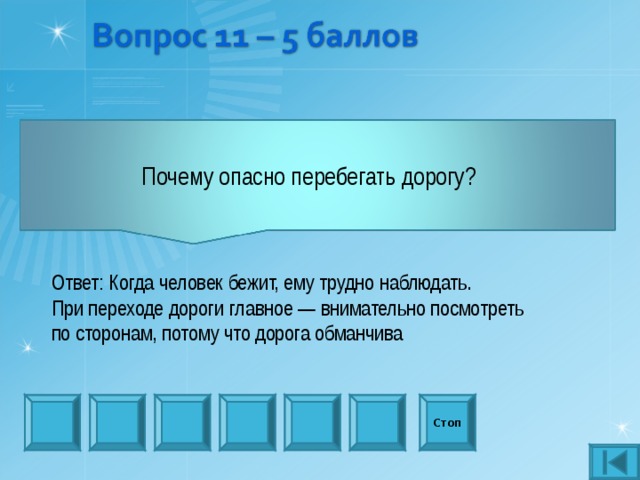 Вопрос 11 – 5 баллов

Почему опасно перебегать дорогу?

Ответ: Когда человек бежит, ему трудно наблюдать. При переходе дороги главное — внимательно посмотреть по сторонам, потому что дорога обманчива

Стоп